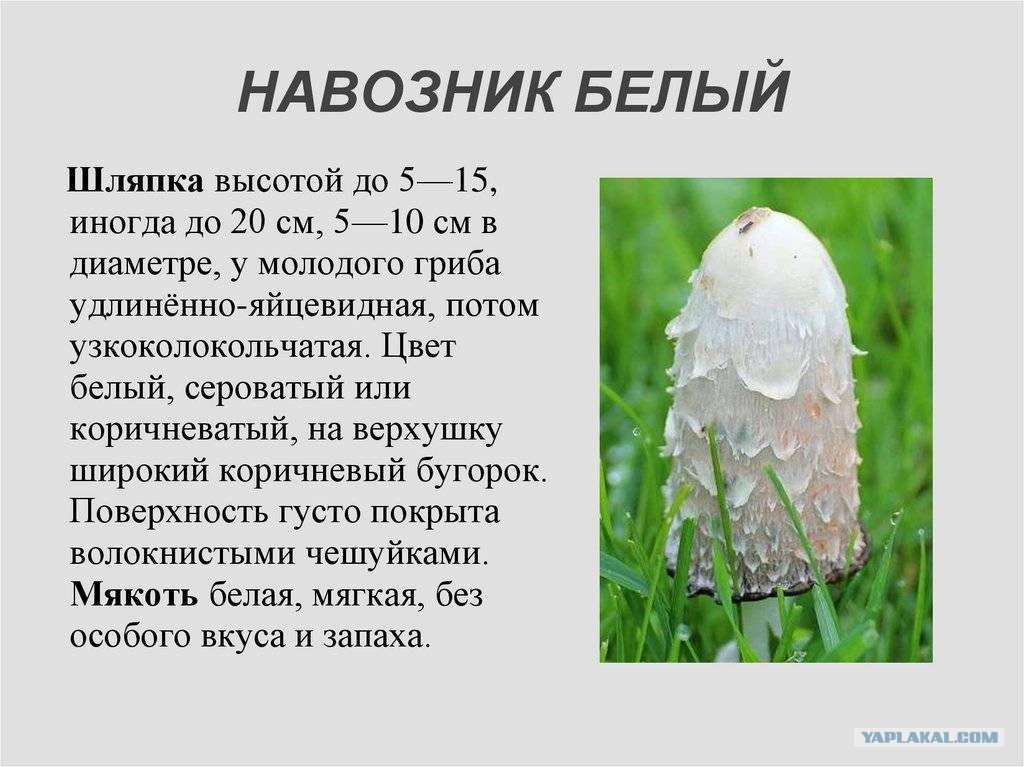 НАВОЗНИК БЕЛЫЙ

Шляпка высотой до 5—15, иногда до 20 см, 5—10 см в диаметре, у молодого гриба удлинённо-яйцевидная, потом узкоколокольчатая. Цвет белый, сероватый или коричневатый, на верхушку широкий коричневый бугорок. Поверхность густо покрыта волокнистыми чешуйками. Мякоть белая, мягкая, без особого вкуса и запаха.

YAPLAKAL.COM